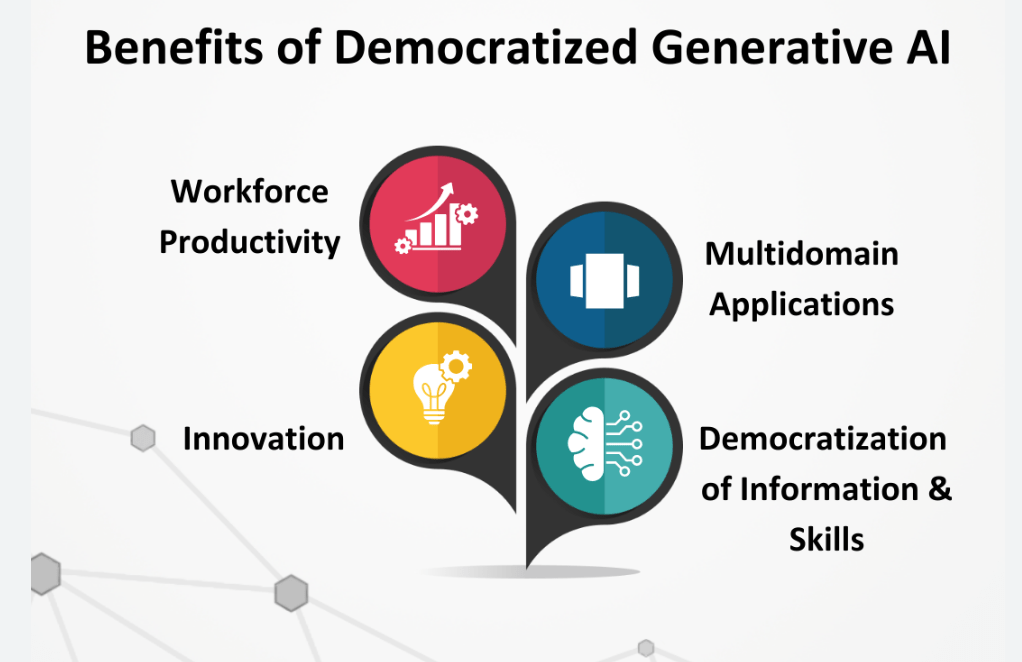 Benefits of Democratized Generative AI

Workforce Productivity

Multidomain Applications

Innovation

Democratization of Information & Skills